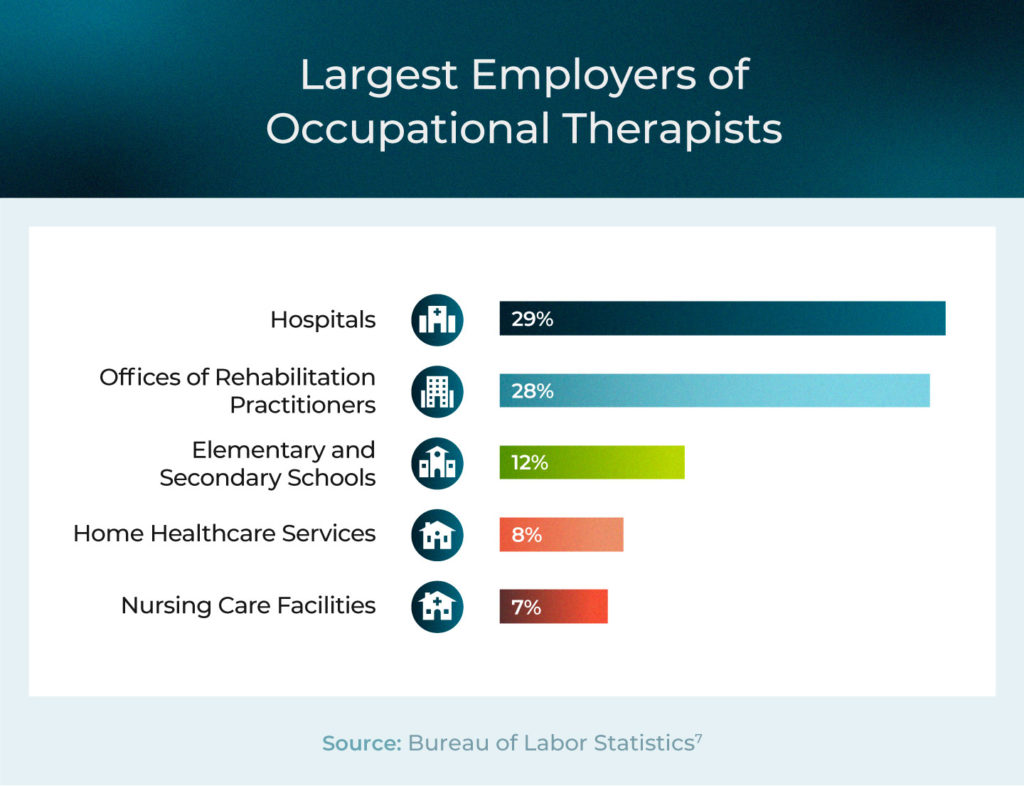 Largest Employers of Occupational Therapists

Hospitals 29%

Offices of Rehabilitation Practitioners 28%

Elementary and Secondary Schools 12%

Home Healthcare Services 8%

Nursing Care Facilities 7%

Source: Bureau of Labor Statistics$^7$